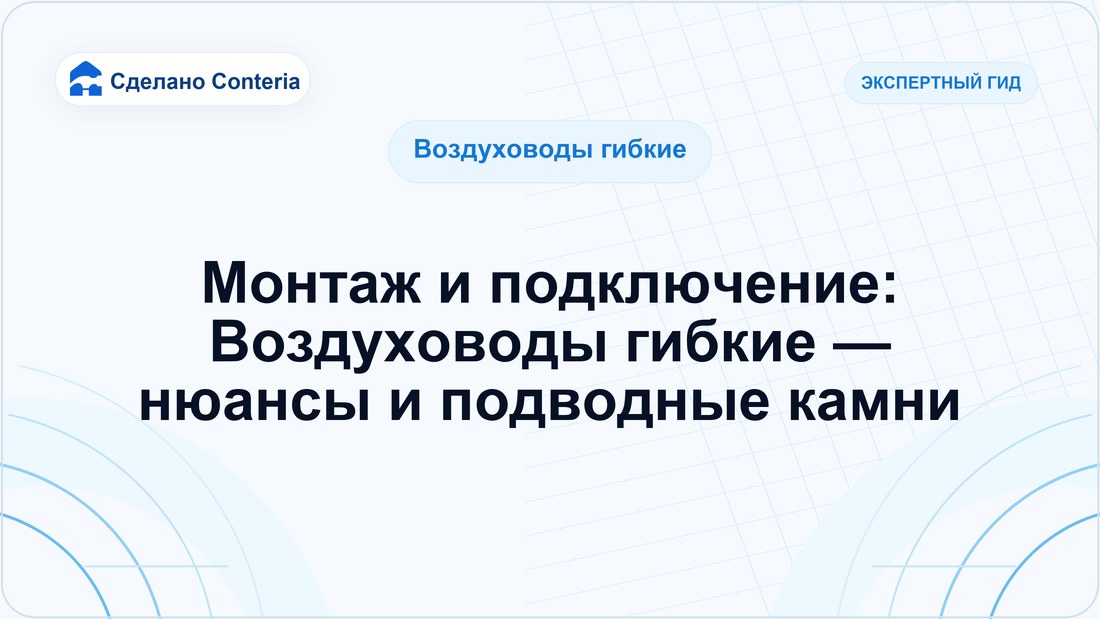 Сделано Conteria

ЭКСПЕРТНЫЙ ГИД

Воздуховоды гибкие

Монтаж и подключение: Воздуховоды гибкие — нюансы и подводные камни